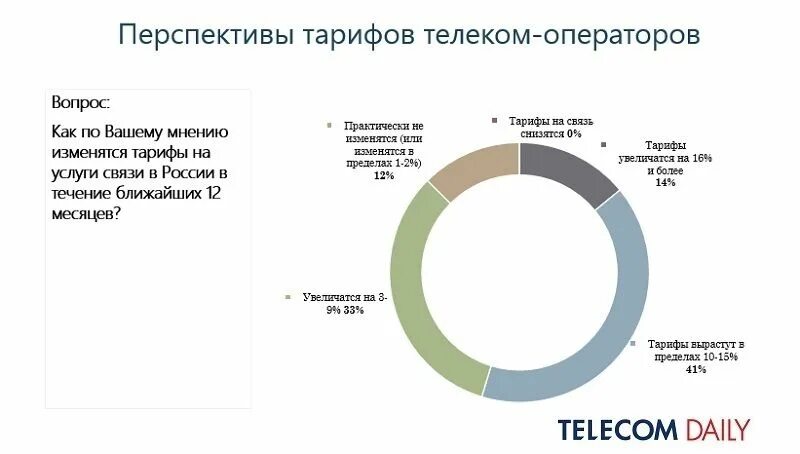 Перспективы тарифов телеком-операторов

Вопрос:

Как по Вашему мнению изменятся тарифы на услуги связи в России в течение ближайших 12 месяцев?

Практически не изменятся (или изменятся в пределах 1-2%) 12%

Тарифы на связь снизятся 0%

Тарифы увеличатся на 16% и более 14%

Увеличатся на 3-9% 33%

Тарифы вырастут в пределах 10-15% 41%

TELECOM DAILY